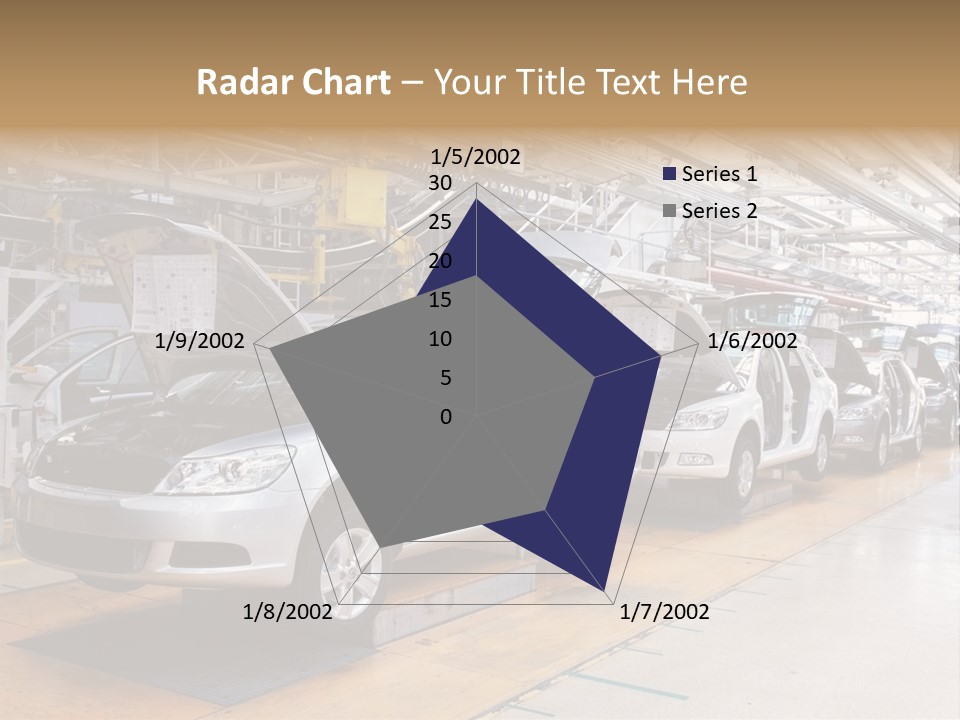 Radar Chart – Your Title Text Here

1/5/2002
30
25
20
15
10
5
0
1/6/2002
1/7/2002
1/8/2002
1/9/2002

Series 1
Series 2